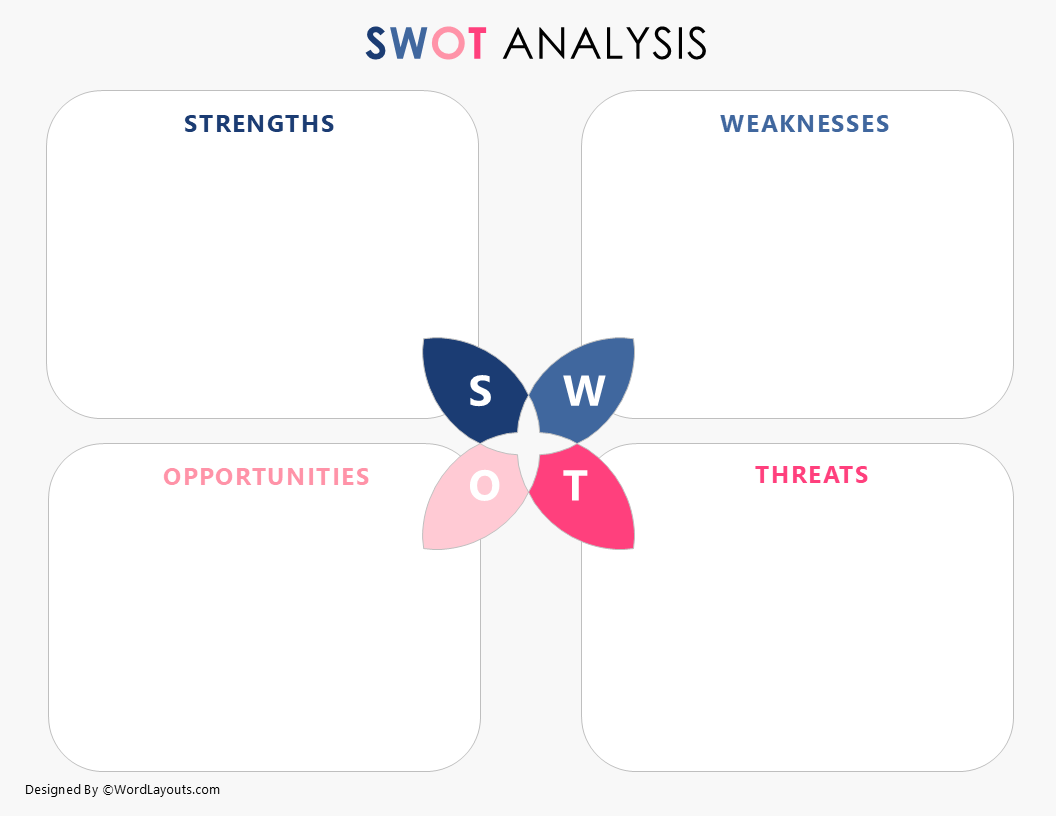 SWOT ANALYSIS

STRENGTHS

WEAKNESSES

S W
O T

OPPORTUNITIES

THREATS

Designed By ©WordLayouts.com